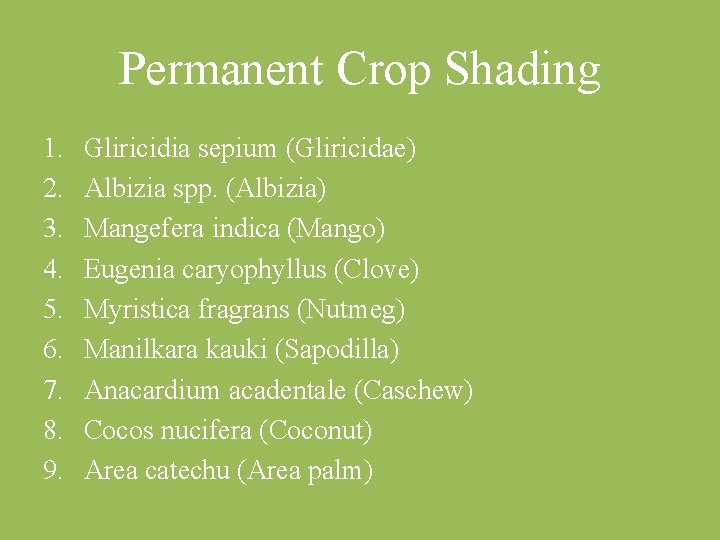 Permanent Crop Shading

1. Gliricidia sepium (Gliricidae)
2. Albizia spp. (Albizia)
3. Mangefera indica (Mango)
4. Eugenia caryophyllus (Clove)
5. Myristica fragrans (Nutmeg)
6. Manilkara kauki (Sapodilla)
7. Anacardium acadentale (Caschew)
8. Cocos nucifera (Coconut)
9. Area catechu (Area palm)